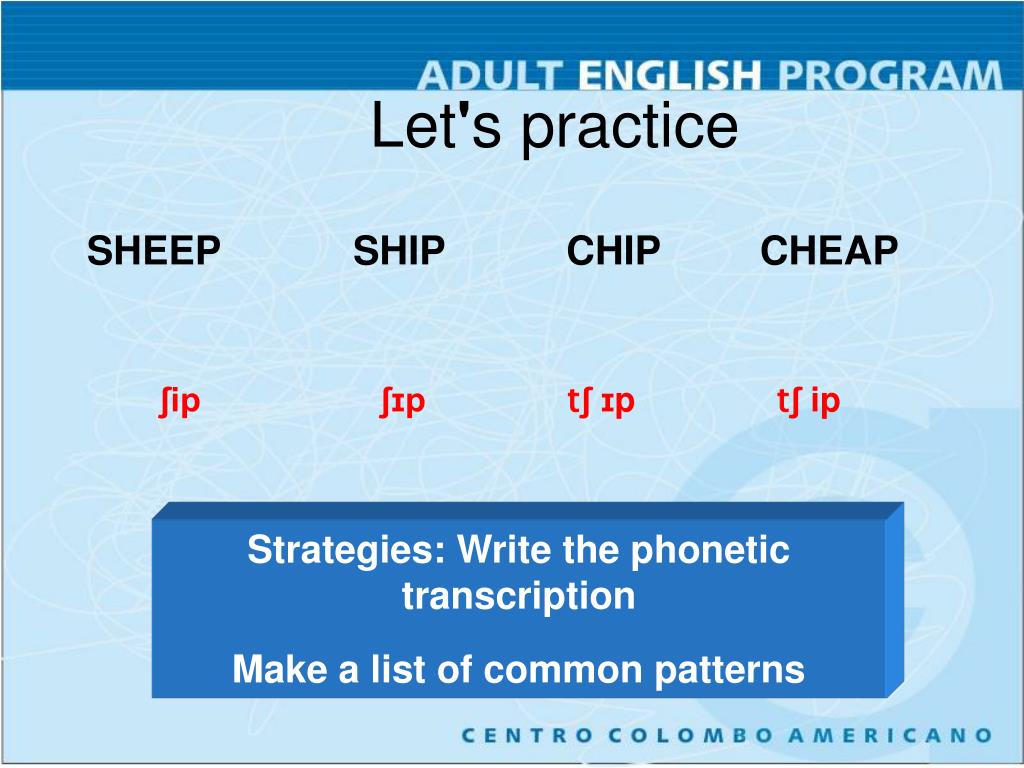 ADULT ENGLISH PROGRAM

Let's practice

SHEEP SHIP CHIP CHEAP

ʃip ʃɪp tʃ ɪp tʃ ip

Strategies: Write the phonetic transcription

Make a list of common patterns

CENTRO COLOMBO AMERICANO